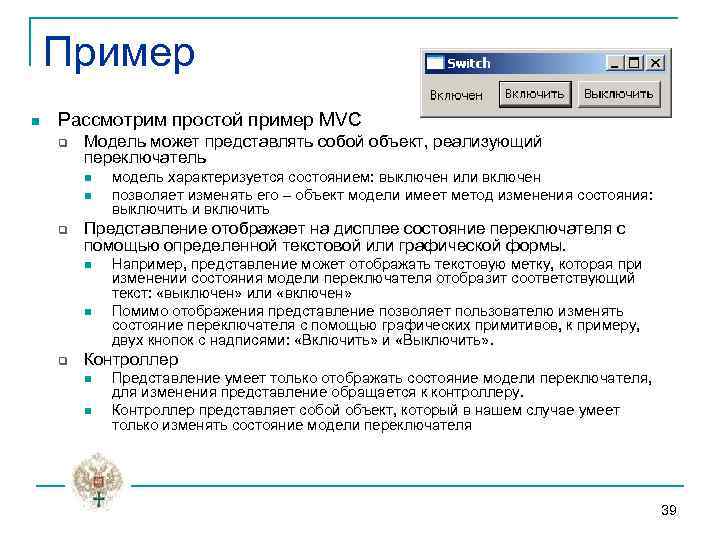 Пример

Switch

Включен

Включить

Выключить

Рассмотрим простой пример MVC

Модель может представлять собой объект, реализующий переключатель

модель характеризуется состоянием: выключен или включен

позволяет изменять его – объект модели имеет метод изменения состояния: выключить и включить

Представление отображает на дисплее состояние переключателя с помощью определенной текстовой или графической формы.

Например, представление может отображать текстовую метку, которая при изменении состояния модели переключателя отобразит соответствующий текст: «выключен» или «включен»

Помимо отображения представление позволяет пользователю изменять состояние переключателя с помощью графических примитивов, к примеру, двух кнопок с надписями: «Включить» и «Выключить».

Контроллер

Представление умеет только отображать состояние модели переключателя, для изменения представление обращается к контроллеру.

Контроллер представляет собой объект, который в нашем случае умеет только изменять состояние модели переключателя

39